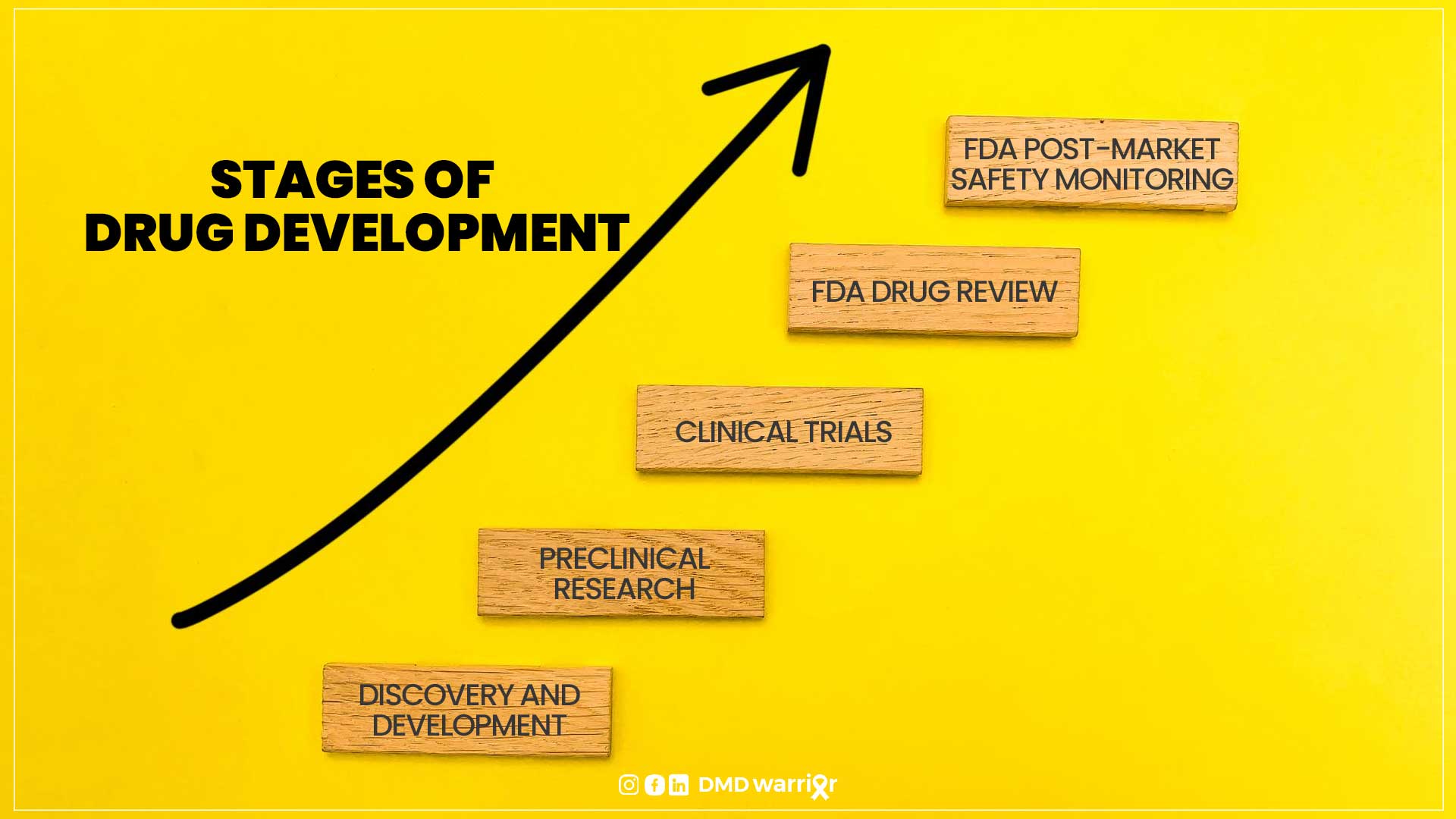 STAGES OF
DRUG DEVELOPMENT

FDA POST-MARKET SAFETY MONITORING

FDA DRUG REVIEW

CLINICAL TRIALS

PRECLINICAL RESEARCH

DISCOVERY AND DEVELOPMENT

DMD warrior